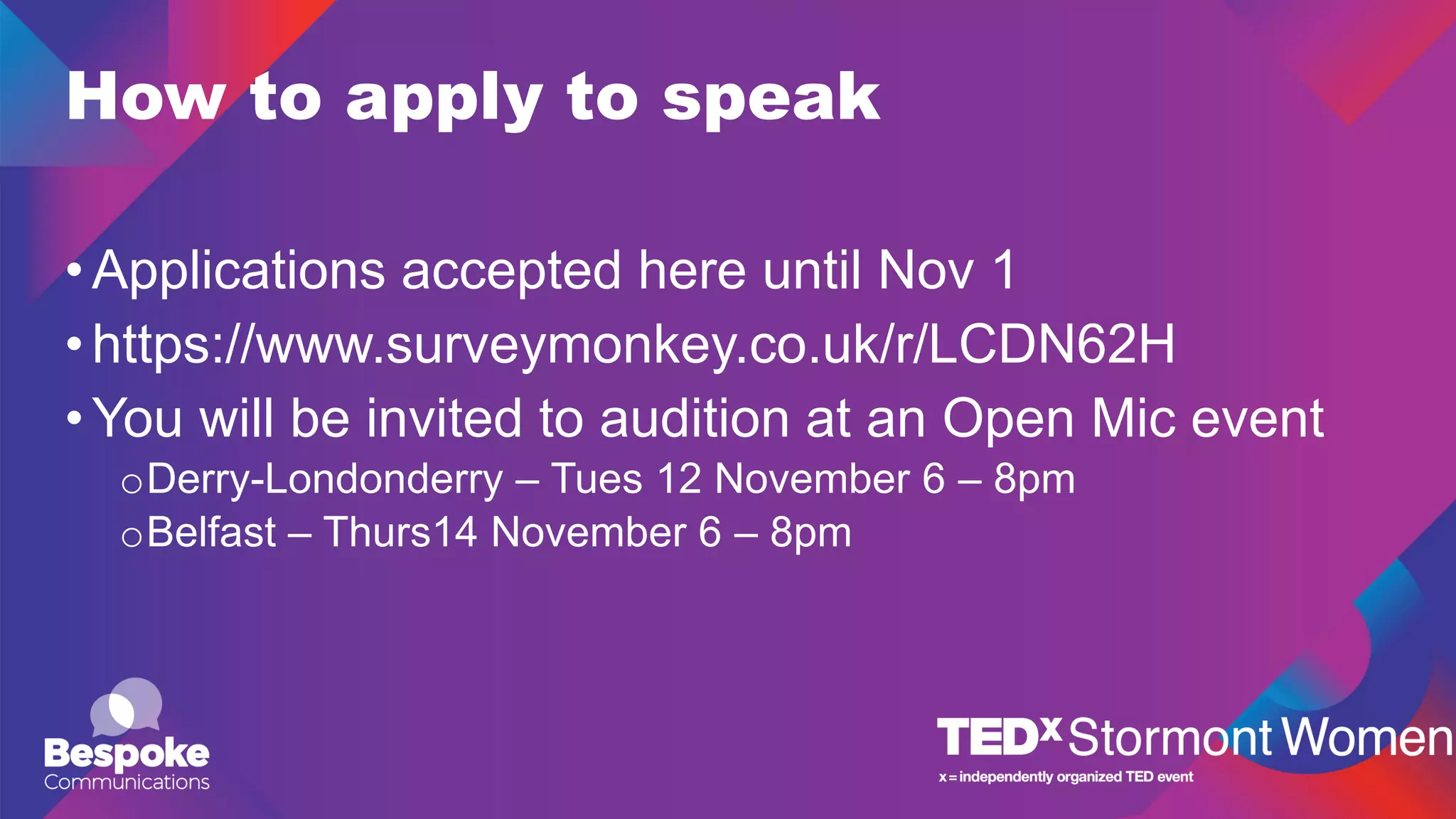 How to apply to speak

• Applications accepted here until Nov 1
• https://www.surveymonkey.co.uk/r/LCDN62H
• You will be invited to audition at an Open Mic event
 o Derry-Londonderry – Tues 12 November 6 – 8pm
 o Belfast – Thurs14 November 6 – 8pm

Bespoke Communications

TEDx Stormont Women
x = independently organized TED event